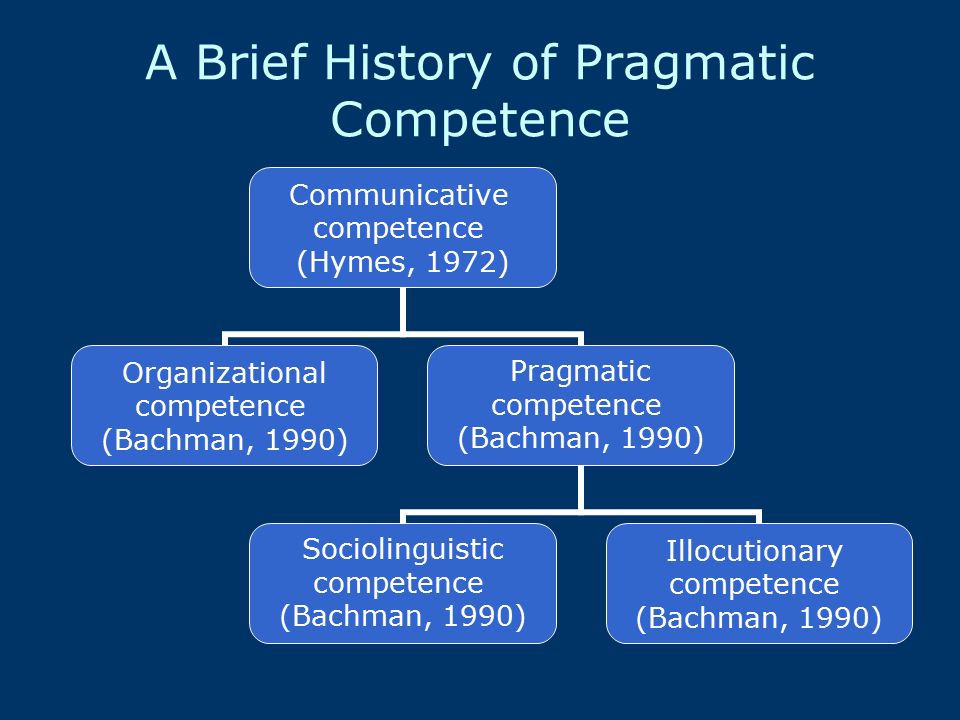 A Brief History of Pragmatic Competence

Communicative competence (Hymes, 1972)

Organizational competence (Bachman, 1990)

Pragmatic competence (Bachman, 1990)

Sociolinguistic competence (Bachman, 1990)

Illocutionary competence (Bachman, 1990)